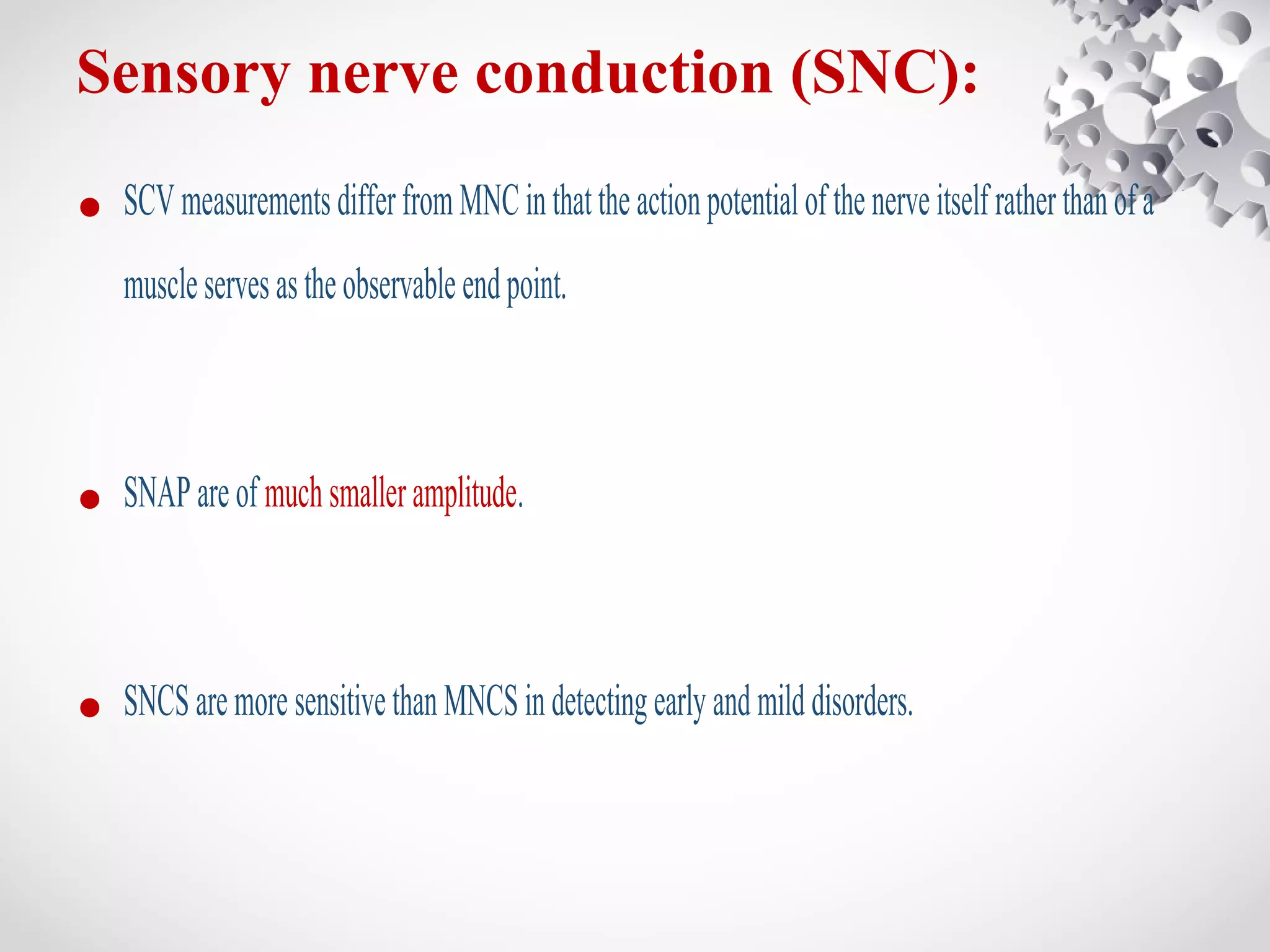 Sensory nerve conduction (SNC):

● SCV measurements differ from MNC in that the action potential of the nerve itself rather than of a muscle serves as the observable end point.

● SNAP are of much smaller amplitude.

● SNCS are more sensitive than MNCS in detecting early and mild disorders.